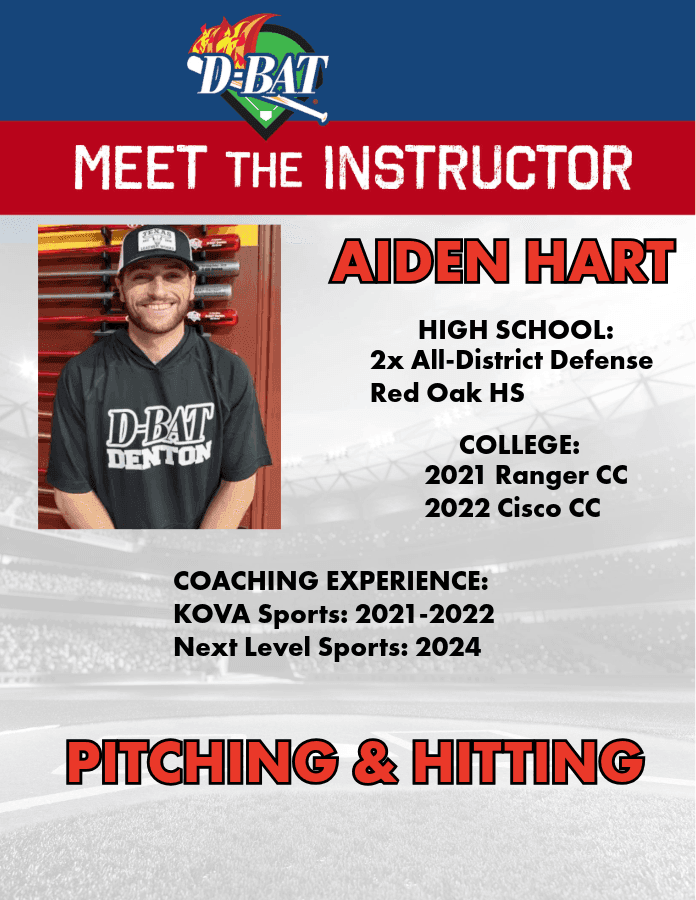 D-BAT

MEET THE INSTRUCTOR

D-BAT
DENTON

AIDEN HART

HIGH SCHOOL:
2x All-District Defense
Red Oak HS

COLLEGE:
2021 Ranger CC
2022 Cisco CC

COACHING EXPERIENCE:
KOVA Sports: 2021-2022
Next Level Sports: 2024

PITCHING & HITTING